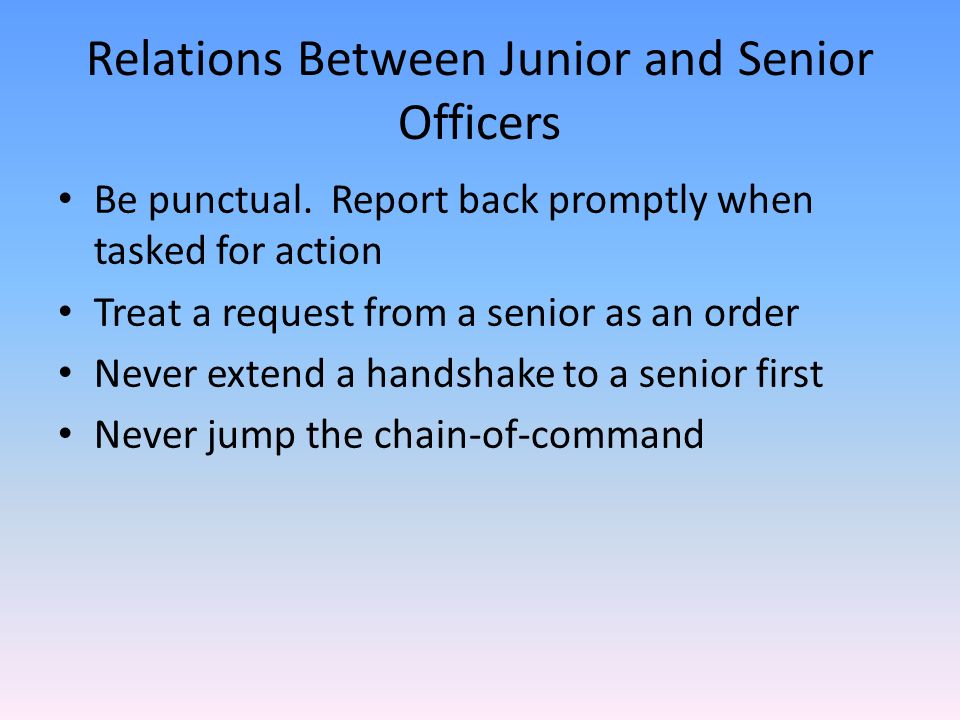 Relations Between Junior and Senior Officers

• Be punctual. Report back promptly when tasked for action
• Treat a request from a senior as an order
• Never extend a handshake to a senior first
• Never jump the chain-of-command